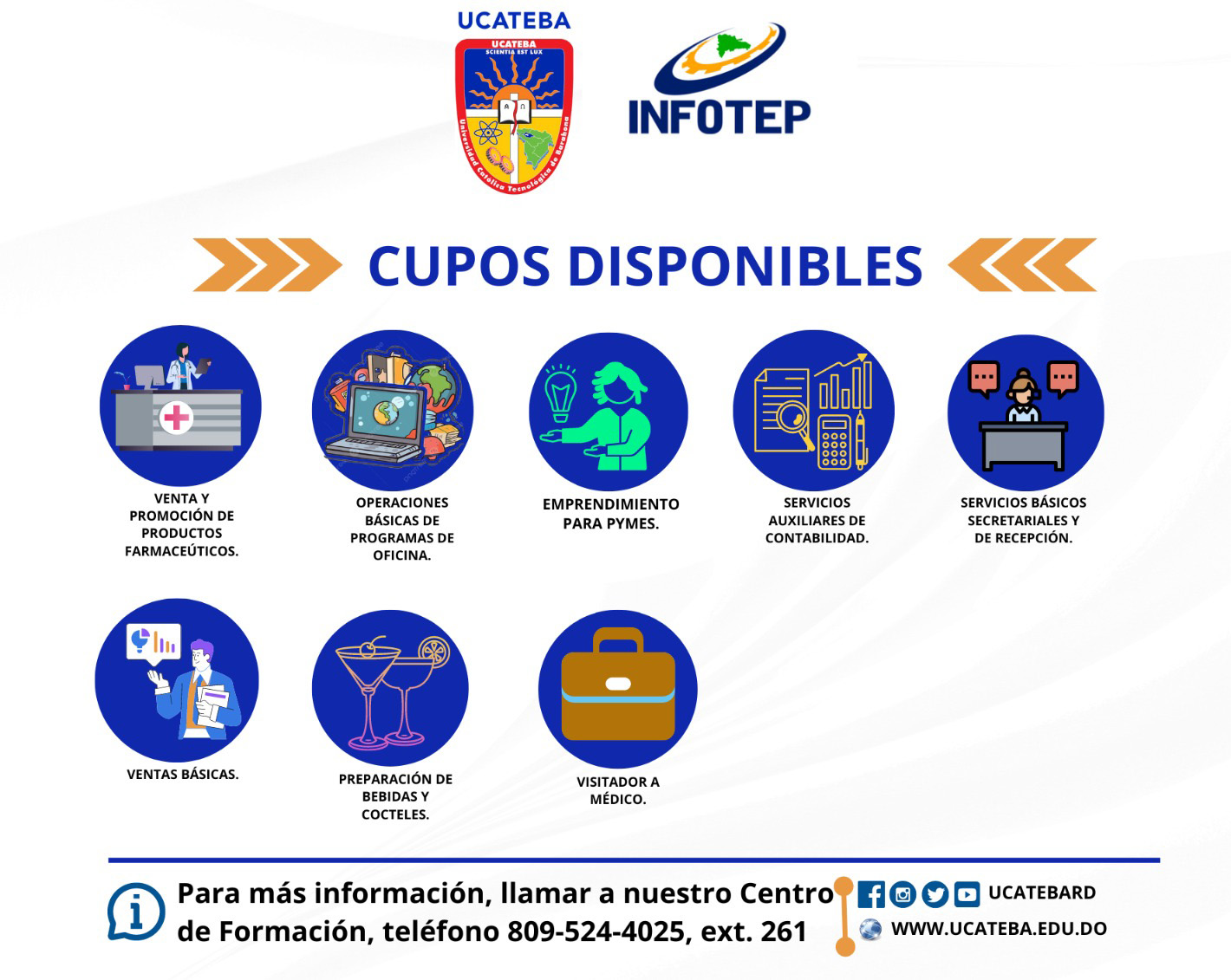 UCATEBA

UCATEBA
SCIENTIA EST LUX
Universidad Católica Tecnológica de Barahona

INFOTEP

CUPOS DISPONIBLES

VENTA Y PROMOCIÓN DE PRODUCTOS FARMACEÚTICOS.

OPERACIONES BÁSICAS DE PROGRAMAS DE OFICINA.

EMPRENDIMIENTO PARA PYMES.

SERVICIOS AUXILIARES DE CONTABILIDAD.

SERVICIOS BÁSICOS SECRETARIALES Y DE RECEPCIÓN.

VENTAS BÁSICAS.

PREPARACIÓN DE BEBIDAS Y COCTELES.

VISITADOR A MÉDICO.

Para más información, llamar a nuestro Centro de Formación, teléfono 809-524-4025, ext. 261

UCATEBARD
WWW.UCATEBA.EDU.DO